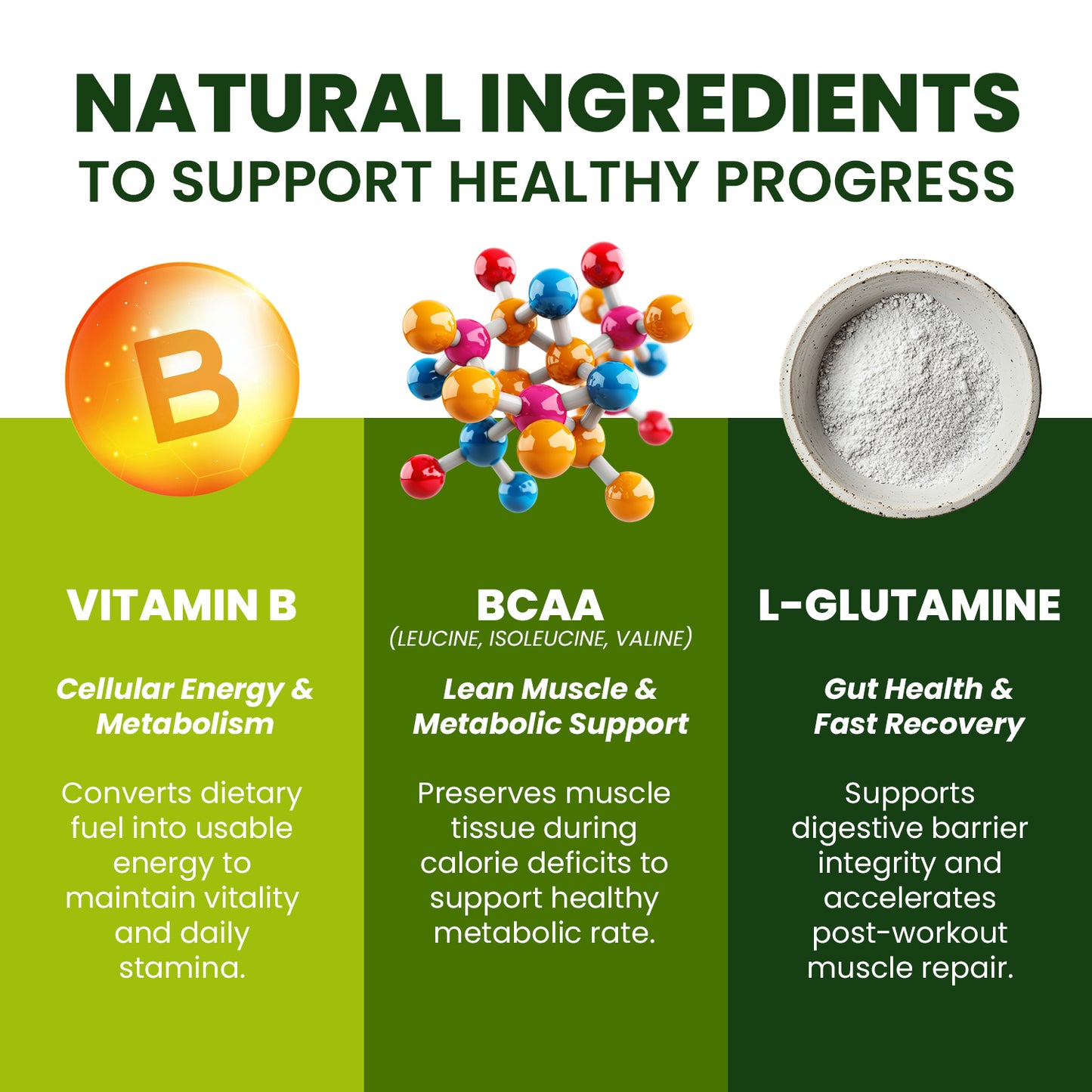 NATURAL INGREDIENTS
TO SUPPORT HEALTHY PROGRESS

B

VITAMIN B

Cellular Energy & Metabolism

Converts dietary fuel into usable energy to maintain vitality and daily stamina.

BCAA
(LEUCINE, ISOLEUCINE, VALINE)

Lean Muscle & Metabolic Support

Preserves muscle tissue during calorie deficits to support healthy metabolic rate.

L-GLUTAMINE

Gut Health & Fast Recovery

Supports digestive barrier integrity and accelerates post-workout muscle repair.